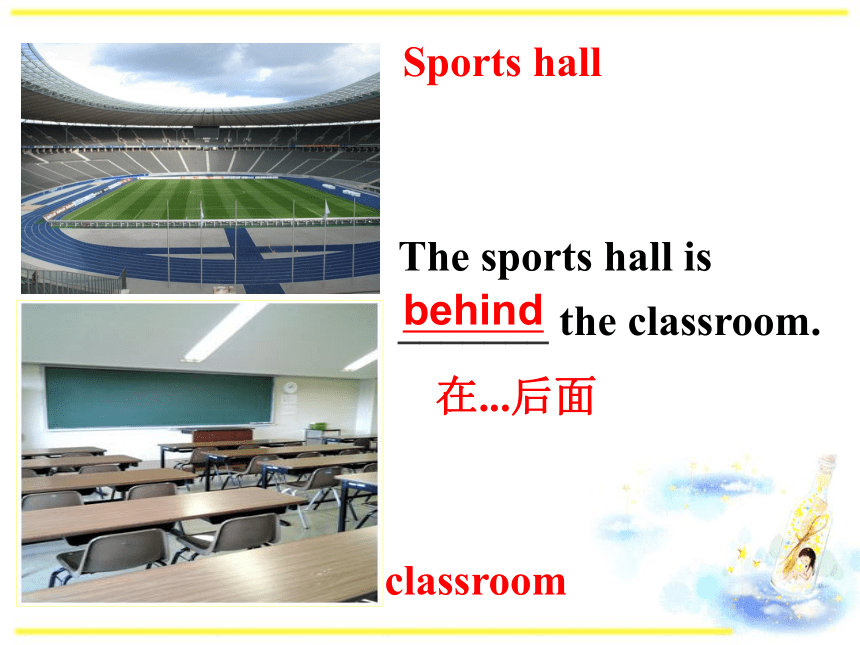 Sports hall

The sports hall is behind the classroom.

在...后面

classroom